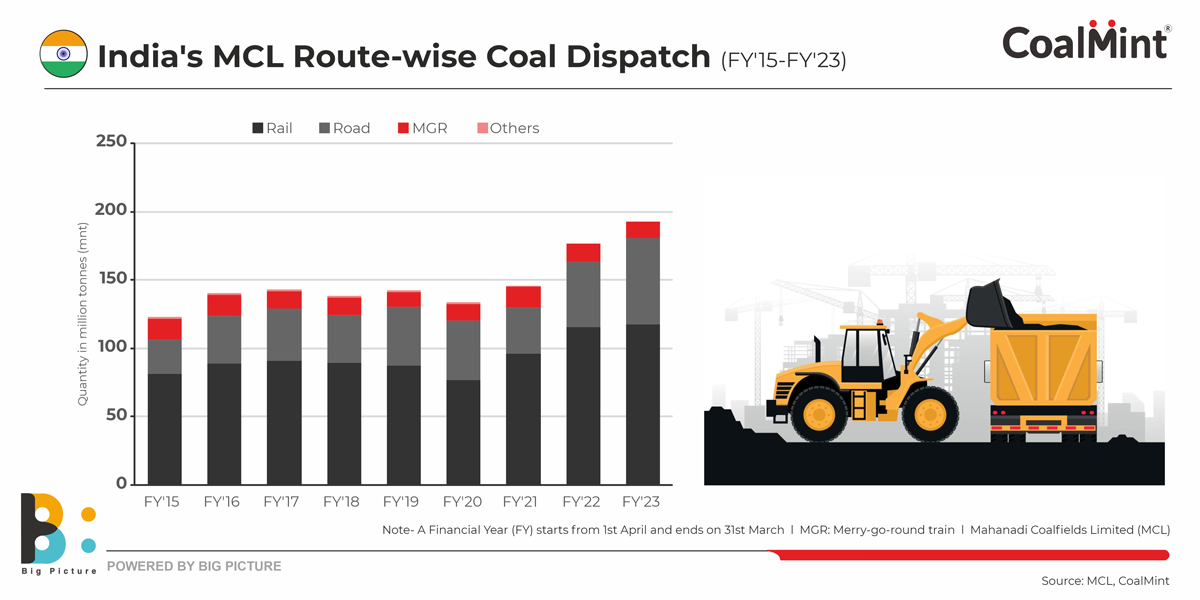 India's MCL Route-wise Coal Dispatch (FY'15-FY'23)

CoalMint®

Rail Road MGR Others

Quantity in million tonnes (mnt)

250
200
150
100
50
0

FY'15 FY'16 FY'17 FY'18 FY'19 FY'20 FY'21 FY'22 FY'23

Note- A Financial Year (FY) starts from 1st April and ends on 31st March I MGR: Merry-go-round train I Mahanadi Coalfields Limited (MCL)

Big Picture

POWERED BY BIG PICTURE

Source: MCL, CoalMint